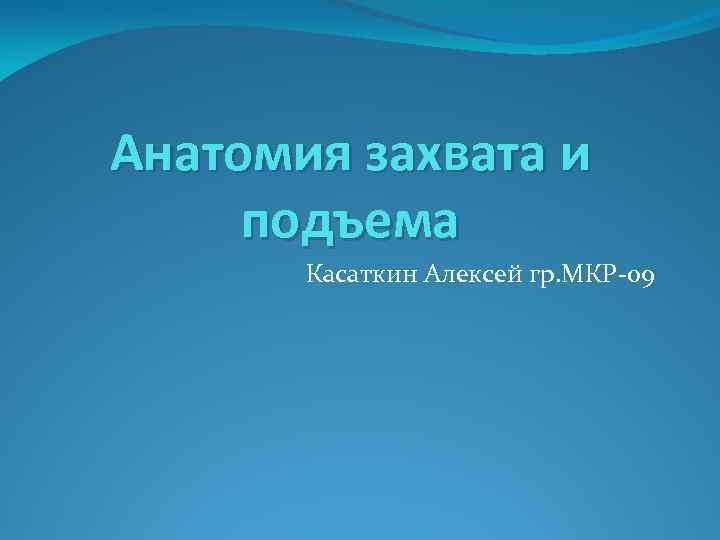 Анатомия захвата и подъема

Касаткин Алексей гр.МКР-09